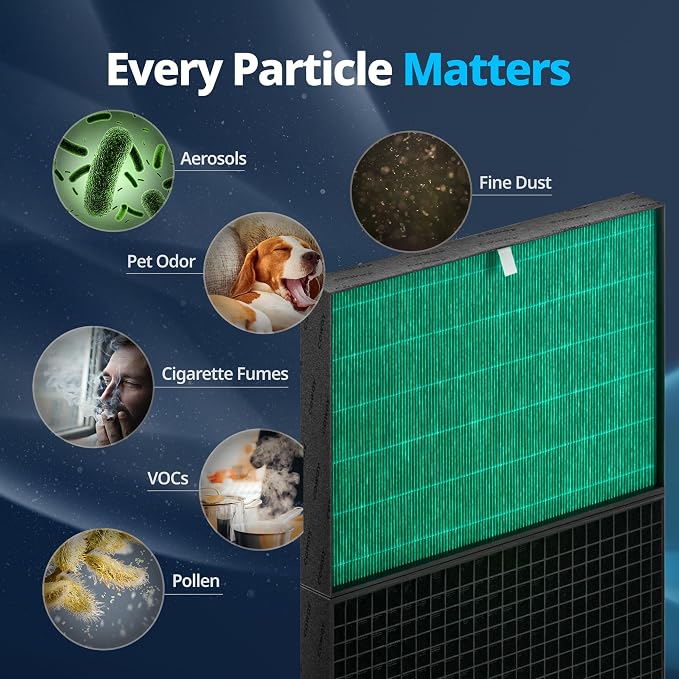 Every Particle Matters

Aerosols

Fine Dust

Pet Odor

Cigarette Fumes

VOCs

Pollen